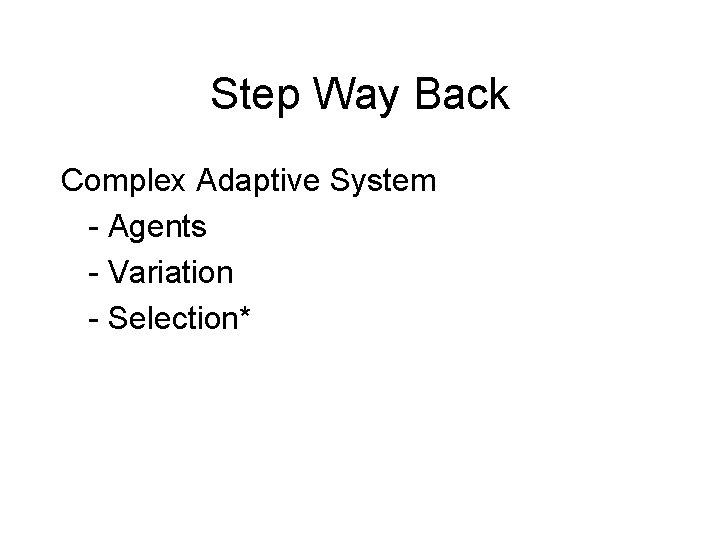 Step Way Back

Complex Adaptive System

- Agents
- Variation
- Selection*